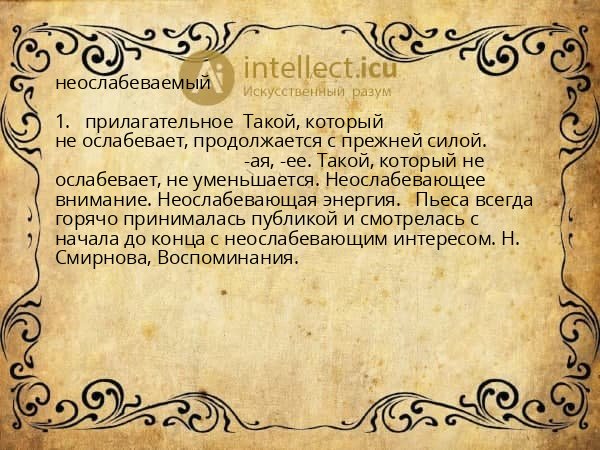 intellect.icu
Искусственный разум

неослабеваемый

1. прилагательное Такой, который не ослабевает, продолжается с прежней силой.
-ая, -ее. Такой, который не ослабевает, не уменьшается. Неослабевающее внимание. Неослабевающая энергия. Пьеса всегда горячо принималась публикой и смотрелась с начала до конца с неослабевающим интересом. Н. Смирнова, Воспоминания.